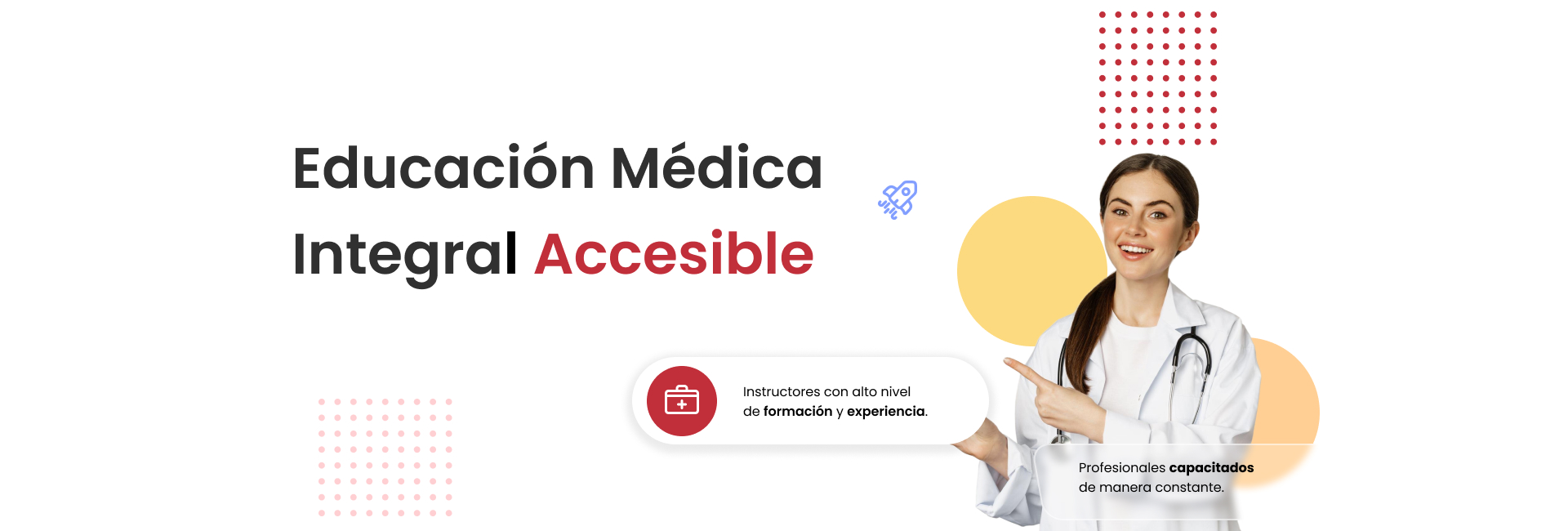 Educación Médica Integral Accesible

Instructores con alto nivel de formación y experiencia.

Profesionales capacitados de manera constante.